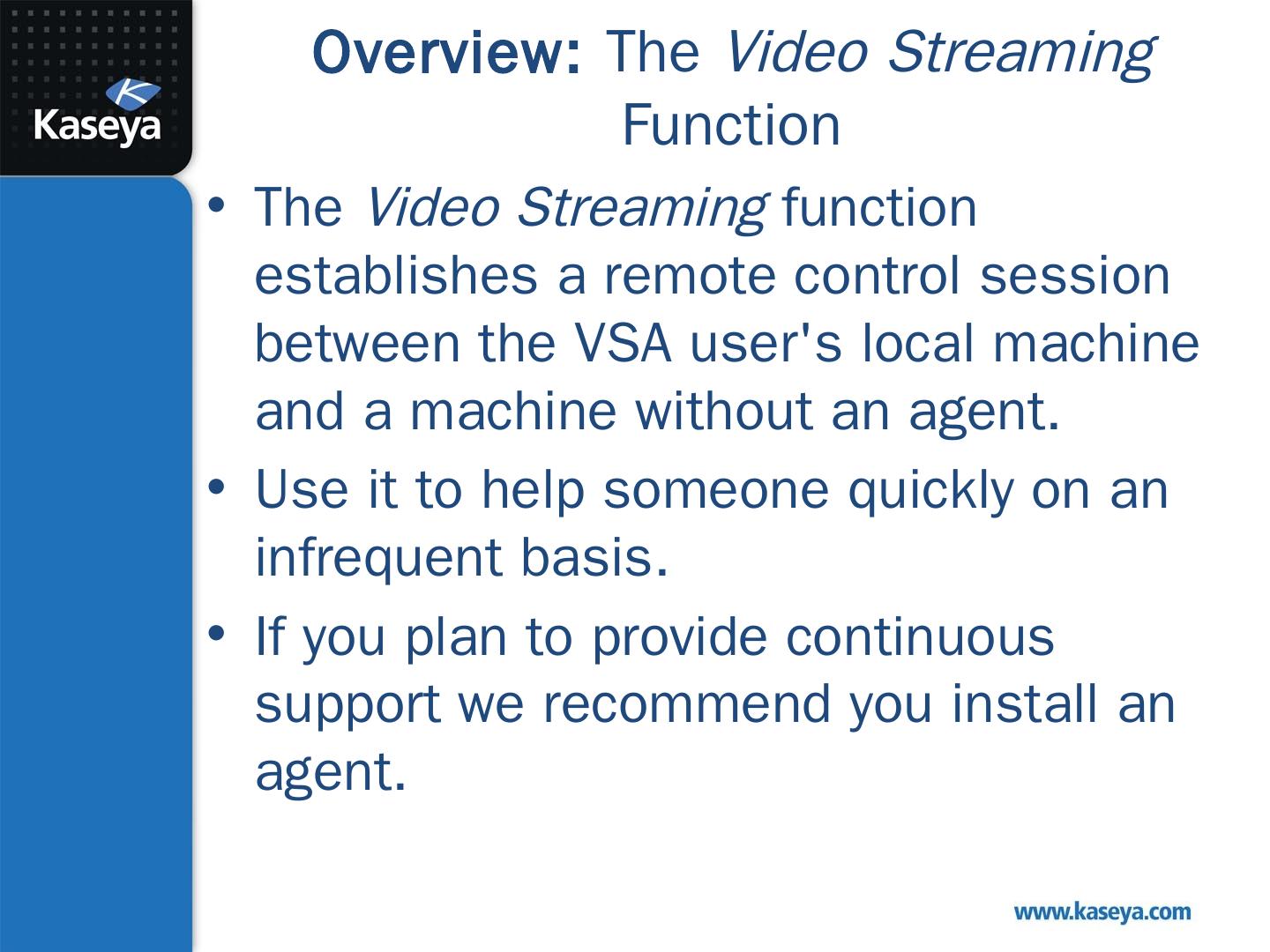 Kaseya

Overview: The Video Streaming Function

• The Video Streaming function establishes a remote control session between the VSA user's local machine and a machine without an agent.

• Use it to help someone quickly on an infrequent basis.

• If you plan to provide continuous support we recommend you install an agent.

www.kaseya.com